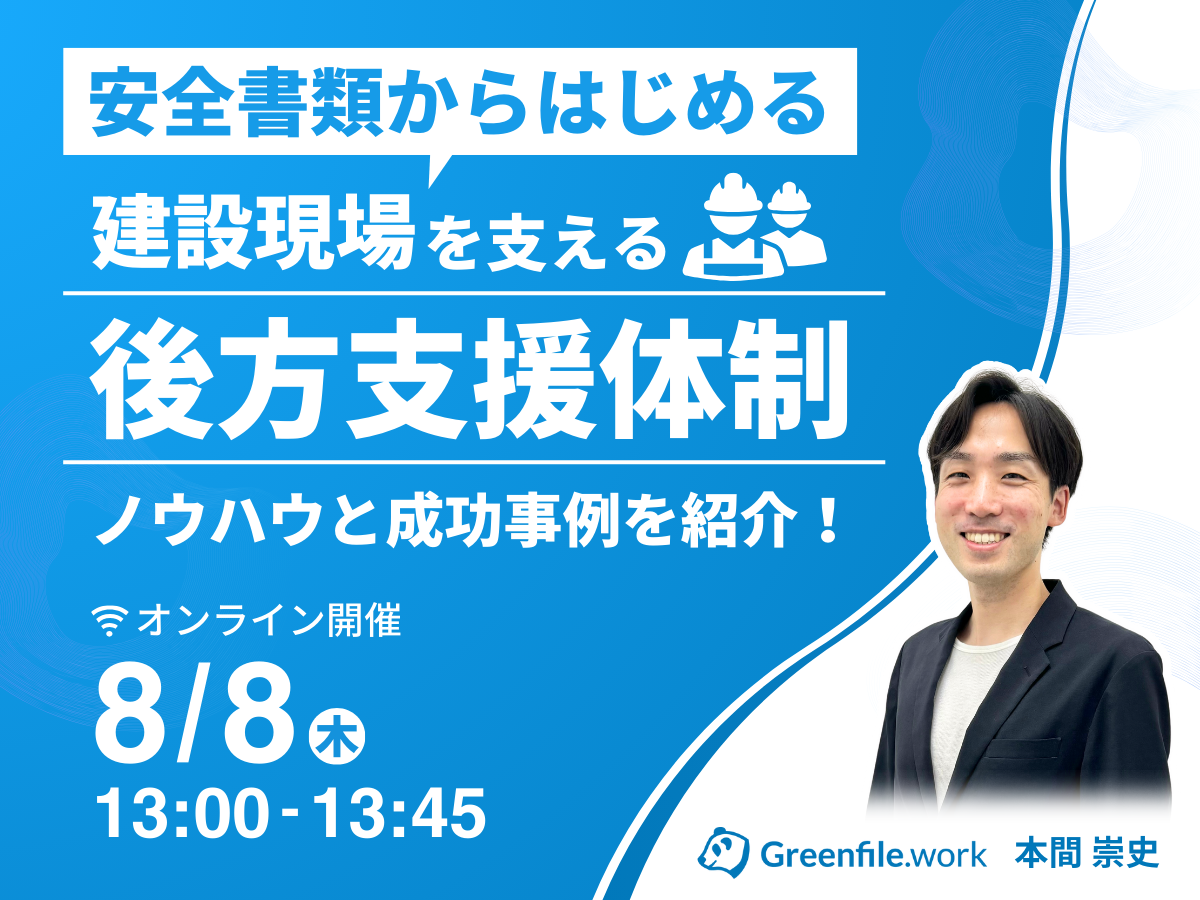 安全書類からはじめる

建設現場を支える

後方支援体制

ノウハウと成功事例を紹介！

オンライン開催

8/8 木

13:00 - 13:45

Greenfile.work 本間 崇史